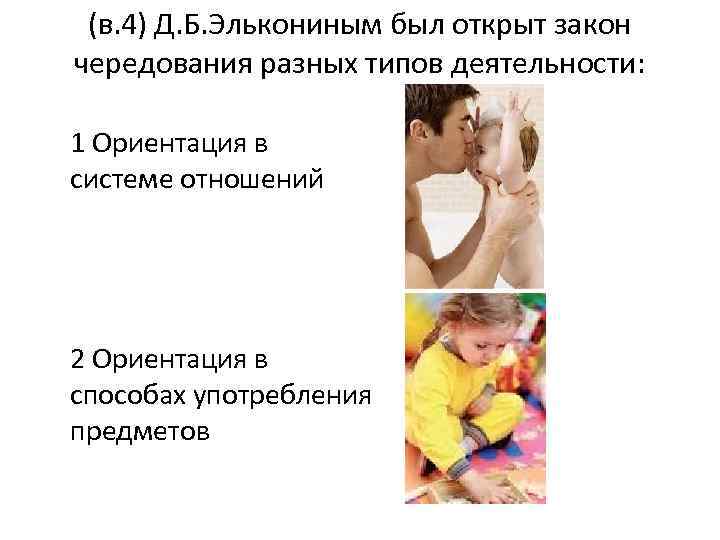 (в.4) Д.Б.Элькониным был открыт закон чередования разных типов деятельности:

1 Ориентация в системе отношений

2 Ориентация в способах употребления предметов